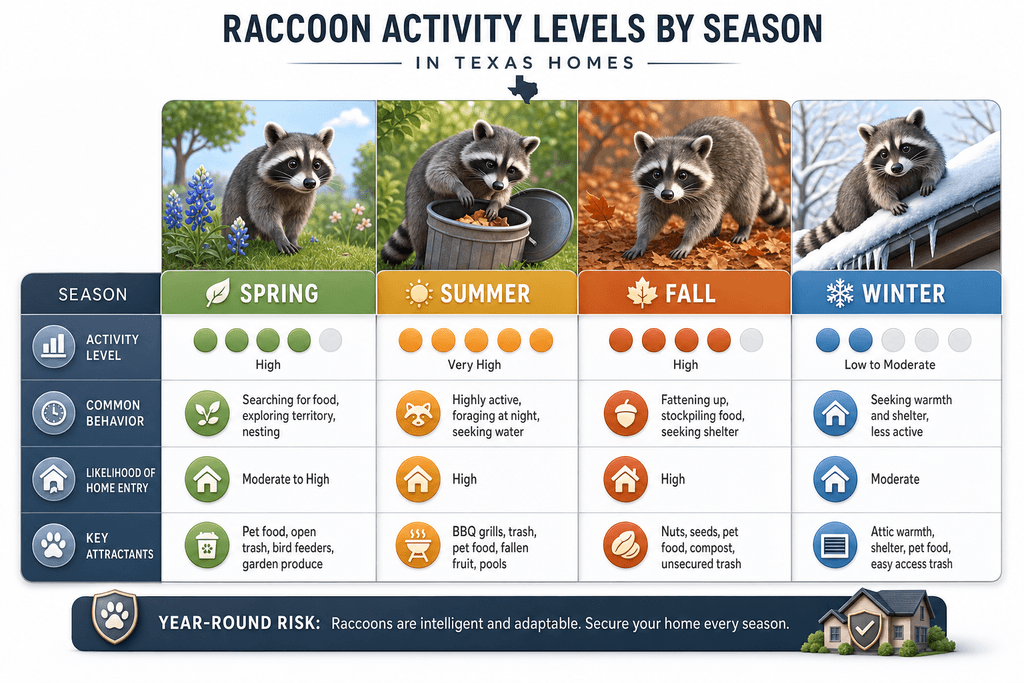 RACCOON ACTIVITY LEVELS BY SEASON

IN TEXAS HOMES

| SEASON | SPRING | SUMMER | FALL | WINTER |
|---|---|---|---|---|
| ACTIVITY LEVEL | High | Very High | High | Low to Moderate |
| COMMON BEHAVIOR | Searching for food, exploring territory, nesting | Highly active, foraging at night, seeking water | Fattening up, stockpiling food, seeking shelter | Seeking warmth and shelter, less active |
| LIKELIHOOD OF HOME ENTRY | Moderate to High | High | High | Moderate |
| KEY ATTRACTANTS | Pet food, open trash, bird feeders, garden produce | BBQ grills, trash, pet food, fallen fruit, pools | Nuts, seeds, pet food, compost, unsecured trash | Attic warmth, shelter, pet food, easy access trash |

YEAR-ROUND RISK: Raccoons are intelligent and adaptable. Secure your home every season.